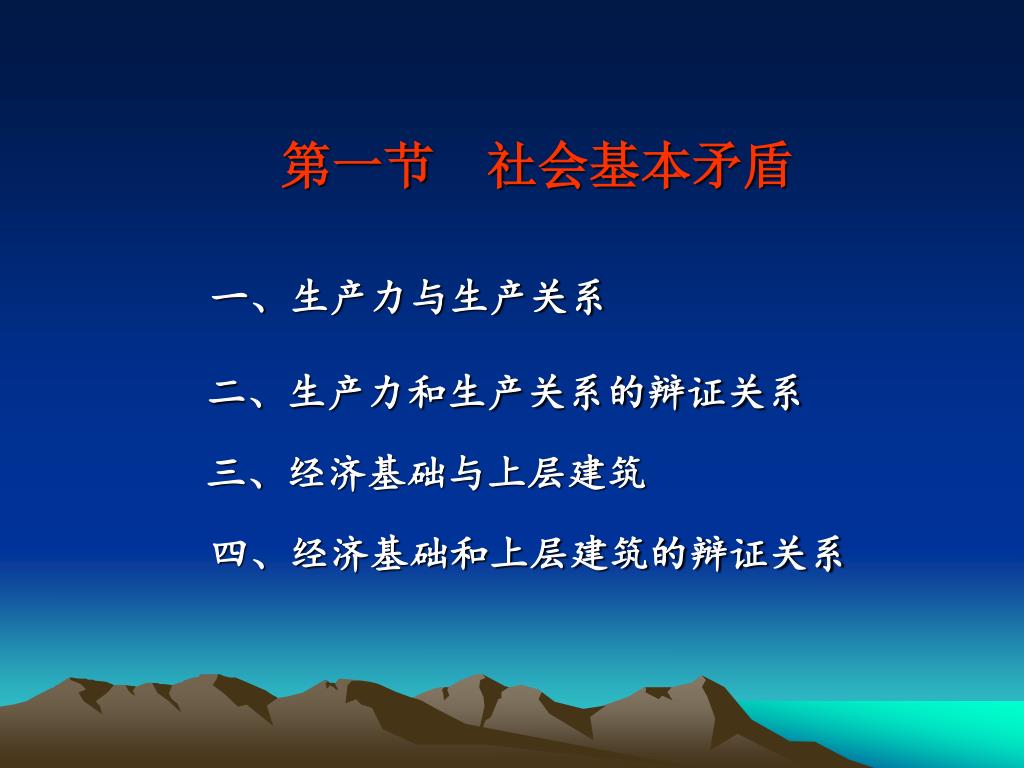 第一节　社会基本矛盾

一、生产力与生产关系

二、生产力和生产关系的辩证关系

三、经济基础与上层建筑

四、经济基础和上层建筑的辩证关系